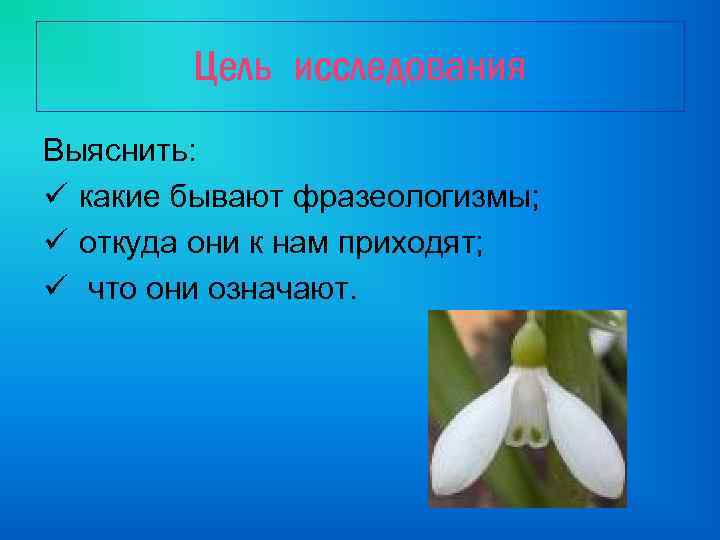 Цель исследования

Выяснить:
✓ какие бывают фразеологизмы;
✓ откуда они к нам приходят;
✓ что они означают.